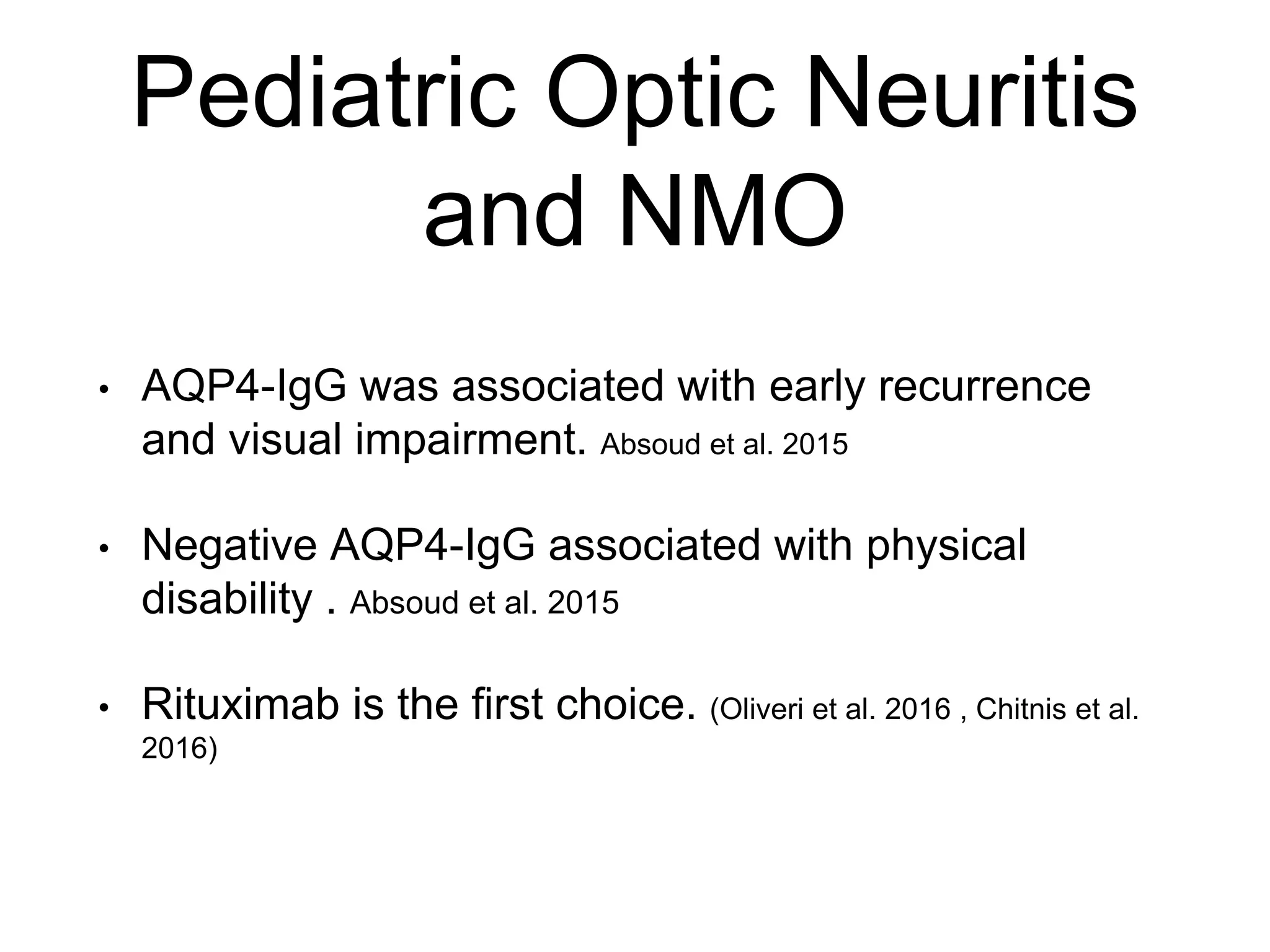 Pediatric Optic Neuritis and NMO

• AQP4-IgG was associated with early recurrence and visual impairment. Absoud et al. 2015

• Negative AQP4-IgG associated with physical disability . Absoud et al. 2015

• Rituximab is the first choice. (Oliveri et al. 2016 , Chitnis et al. 2016)